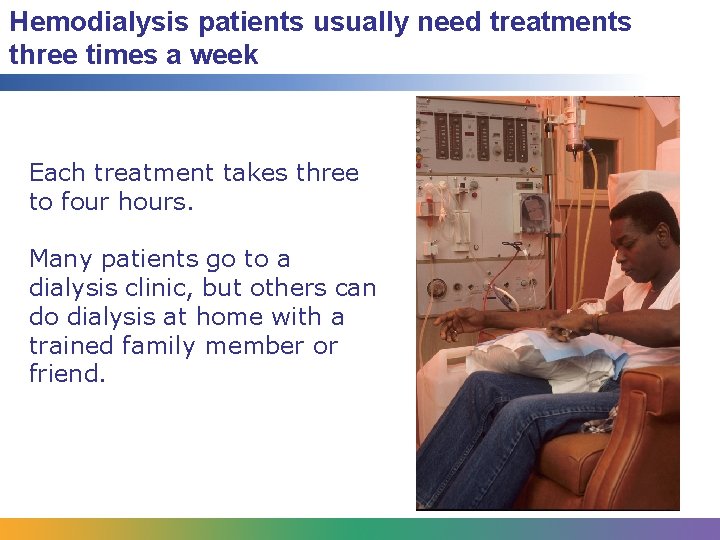 Hemodialysis patients usually need treatments three times a week

Each treatment takes three to four hours.

Many patients go to a dialysis clinic, but others can do dialysis at home with a trained family member or friend.